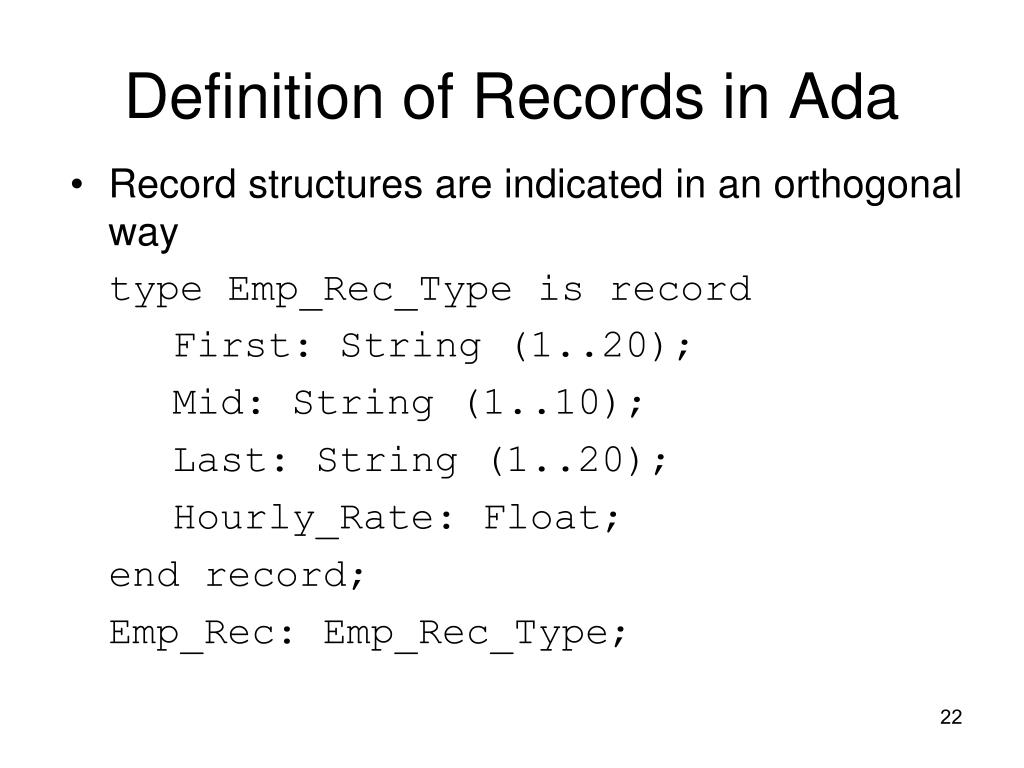 Definition of Records in Ada

• Record structures are indicated in an orthogonal way

type Emp_Rec_Type is record
   First: String (1..20);
   Mid: String (1..10);
   Last: String (1..20);
   Hourly_Rate: Float;
end record;
Emp_Rec: Emp_Rec_Type;

22